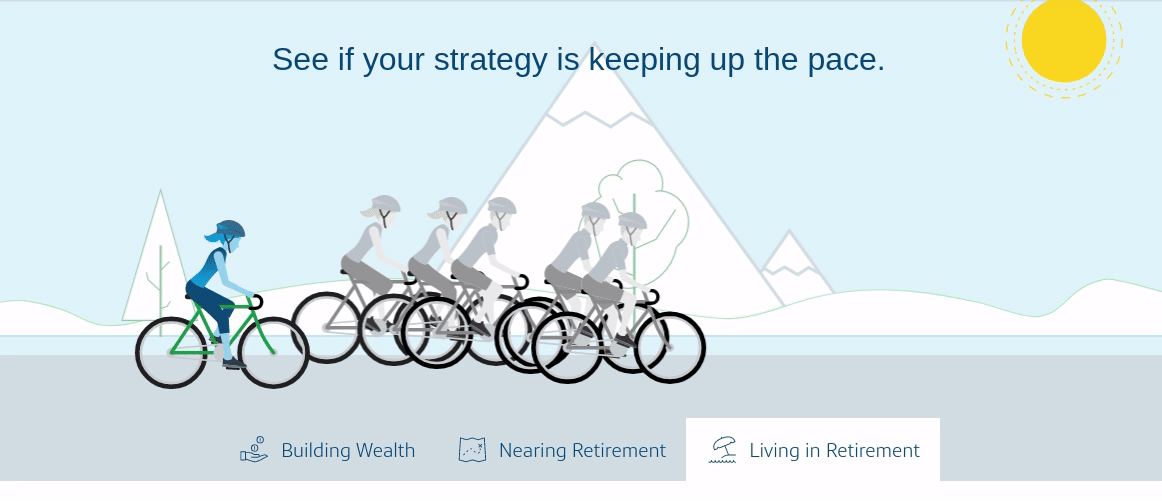 See if your strategy is keeping up the pace.

Building Wealth

Nearing Retirement

Living in Retirement